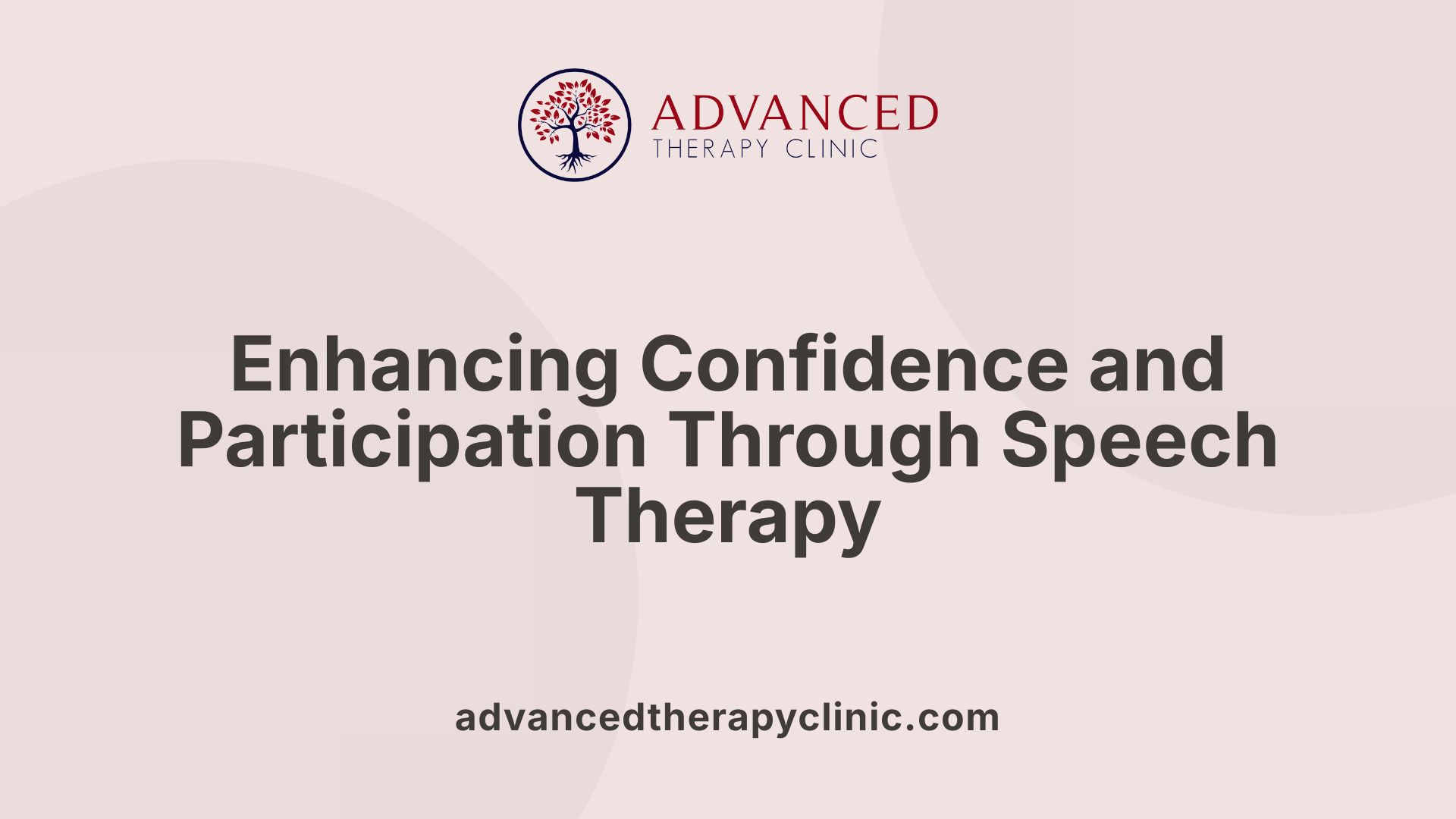 ADVANCED
THERAPY CLINIC

Enhancing Confidence and Participation Through Speech Therapy

advancedtherapyclinic.com